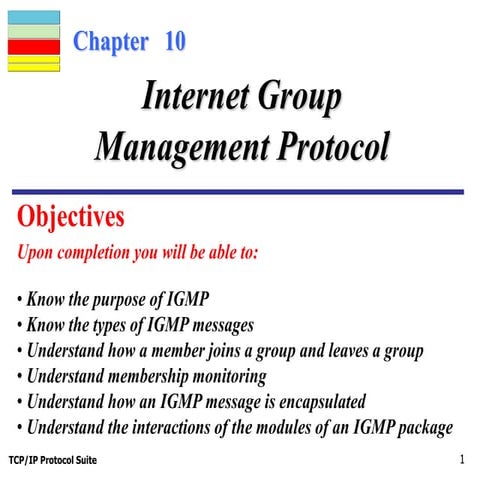 Chapter 10

Internet Group Management Protocol

Objectives

Upon completion you will be able to:

• Know the purpose of IGMP
• Know the types of IGMP messages
• Understand how a member joins a group and leaves a group
• Understand membership monitoring
• Understand how an IGMP message is encapsulated
• Understand the interactions of the modules of an IGMP package

TCP/IP Protocol Suite

1